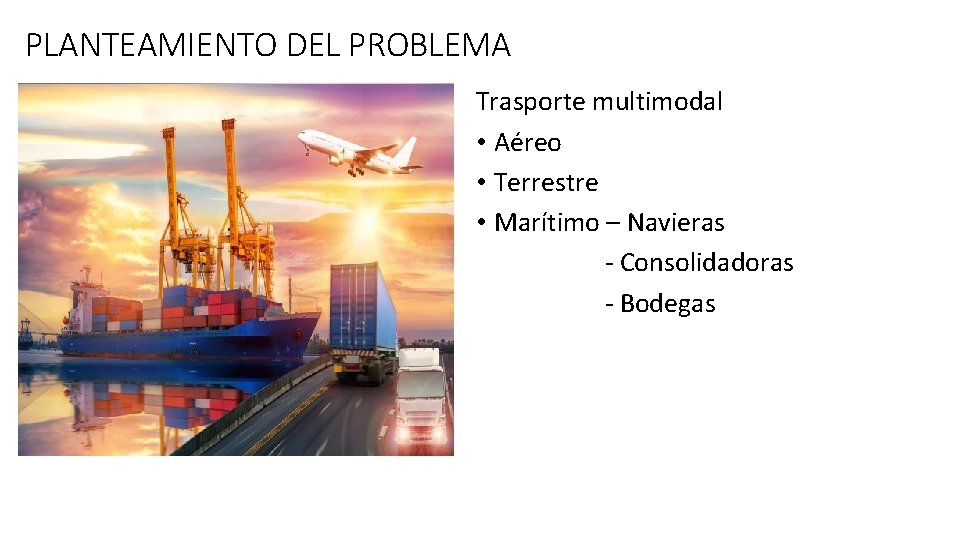 PLANTEAMIENTO DEL PROBLEMA

Trasporte multimodal
• Aéreo
• Terrestre
• Marítimo – Navieras
- Consolidadoras
- Bodegas